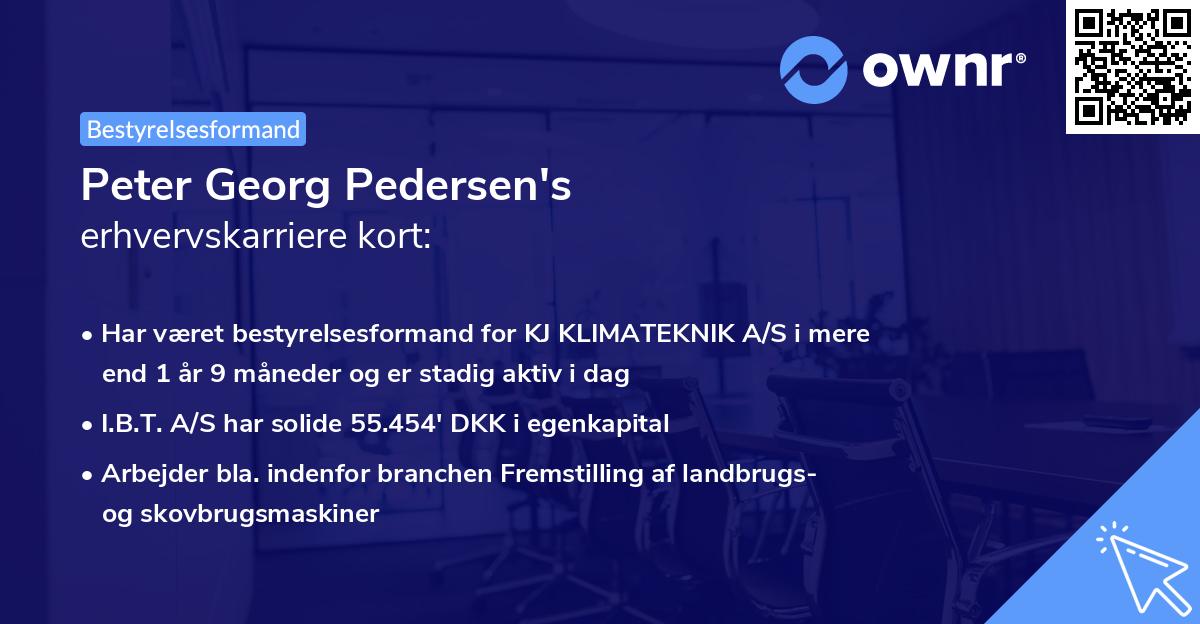 ownr®

Bestyrelsesformand

Peter Georg Pedersen's
erhvervskarriere kort:

• Har været bestyrelsesformand for KJ KLIMATEKNIK A/S i mere end 1 år 9 måneder og er stadig aktiv i dag

• I.B.T. A/S har solide 55.454' DKK i egenkapital

• Arbejder bla. indenfor branchen Fremstilling af landbrugs- og skovbrugsmaskiner